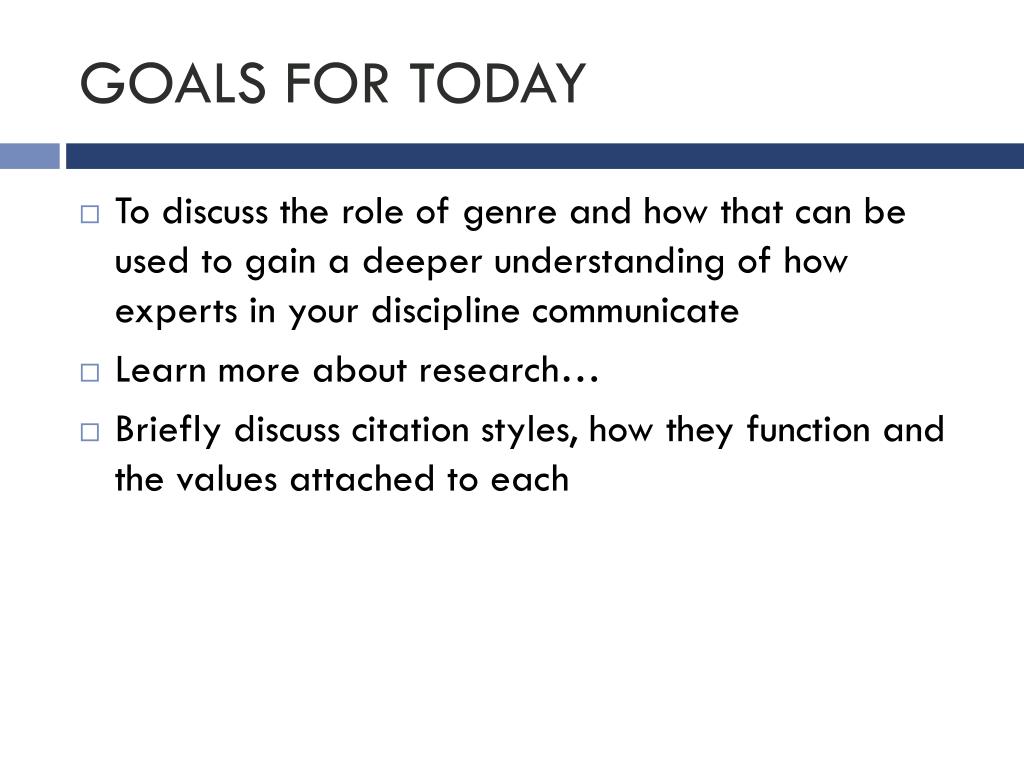 GOALS FOR TODAY

□ To discuss the role of genre and how that can be used to gain a deeper understanding of how experts in your discipline communicate

□ Learn more about research…

□ Briefly discuss citation styles, how they function and the values attached to each